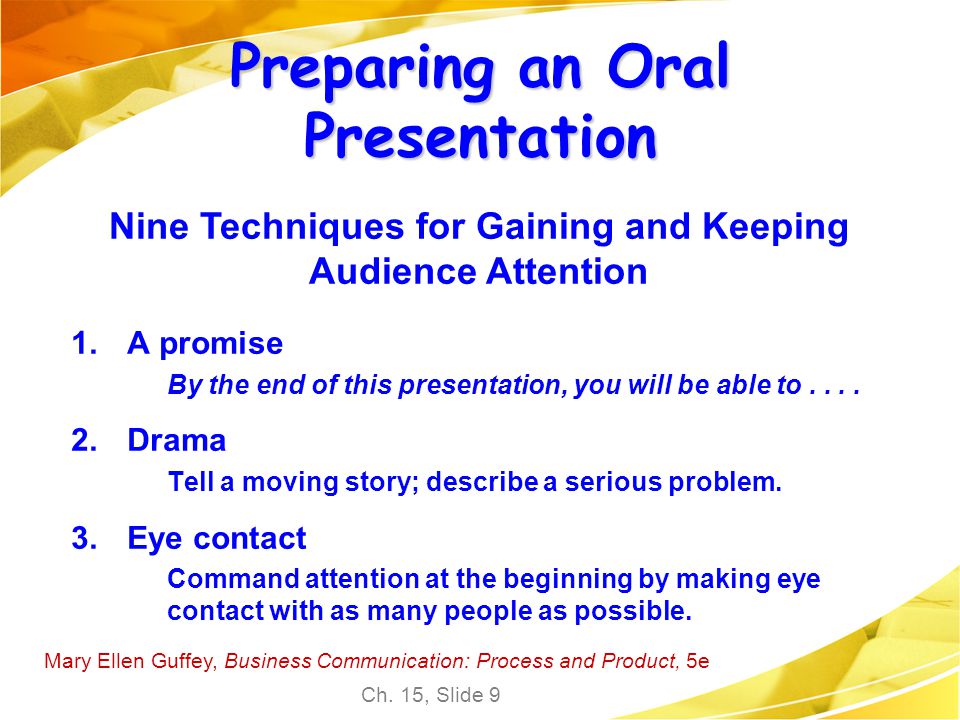 Preparing an Oral Presentation

Nine Techniques for Gaining and Keeping Audience Attention

1. A promise
By the end of this presentation, you will be able to . . . .

2. Drama
Tell a moving story; describe a serious problem.

3. Eye contact
Command attention at the beginning by making eye contact with as many people as possible.

Mary Ellen Guffey, Business Communication: Process and Product, 5e

Ch. 15, Slide 9